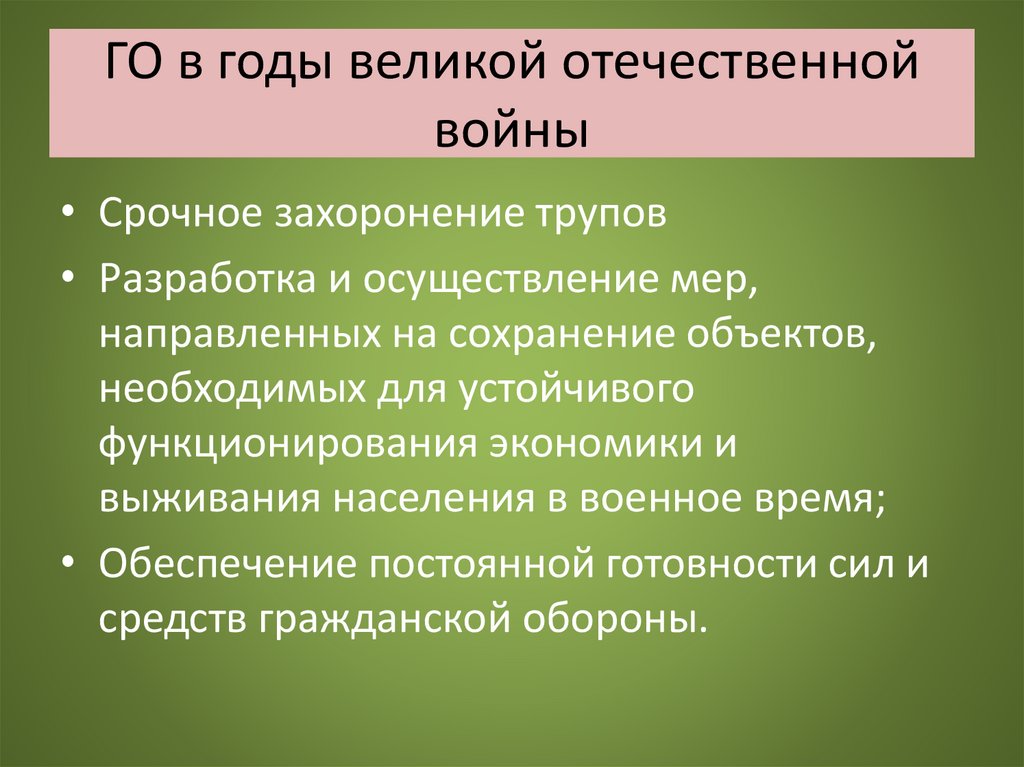 ГО в годы великой отечественной войны

• Срочное захоронение трупов
• Разработка и осуществление мер, направленных на сохранение объектов, необходимых для устойчивого функционирования экономики и выживания населения в военное время;
• Обеспечение постоянной готовности сил и средств гражданской обороны.